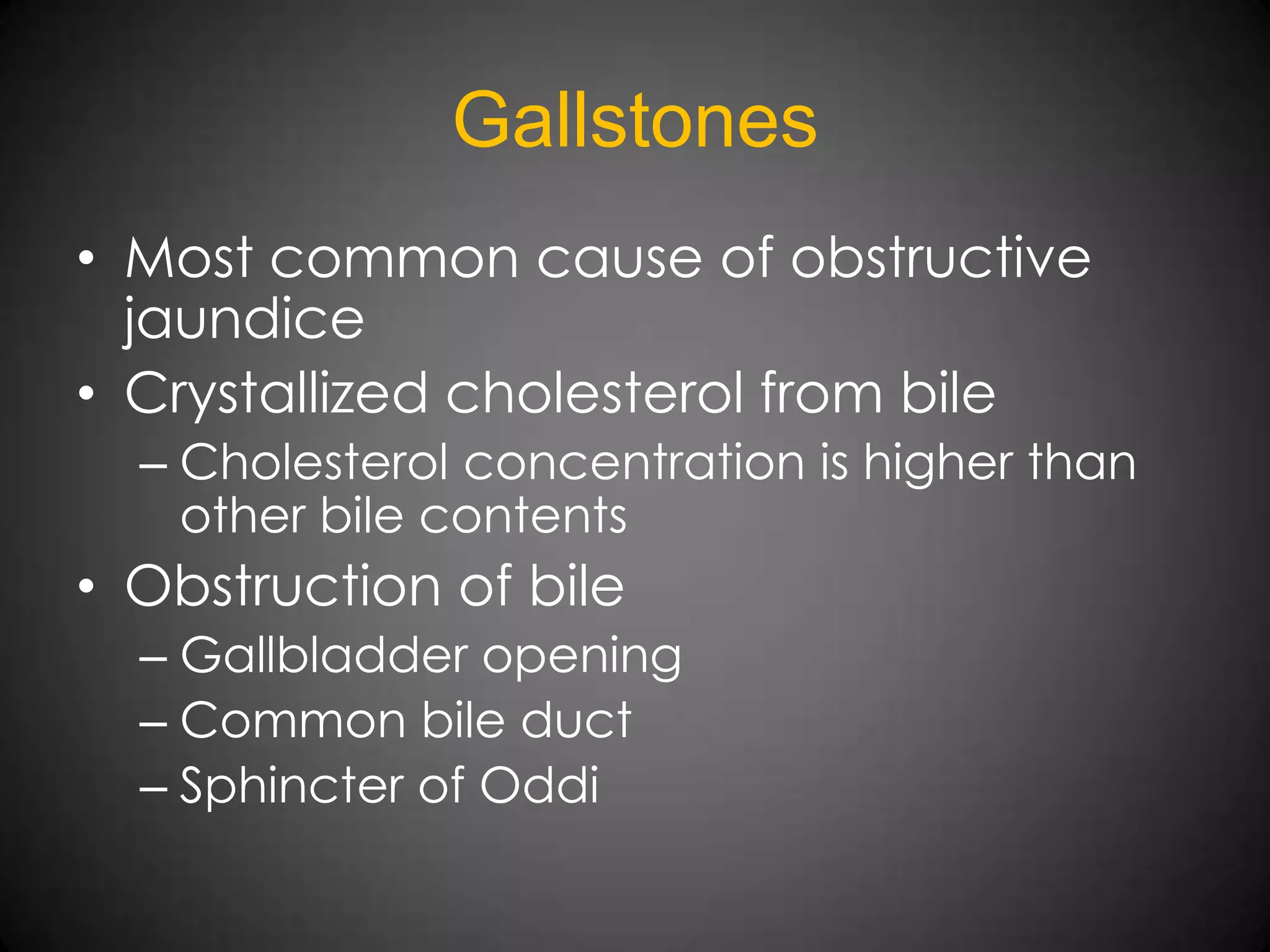 Gallstones

• Most common cause of obstructive jaundice
• Crystallized cholesterol from bile
– Cholesterol concentration is higher than other bile contents
• Obstruction of bile
– Gallbladder opening
– Common bile duct
– Sphincter of Oddi